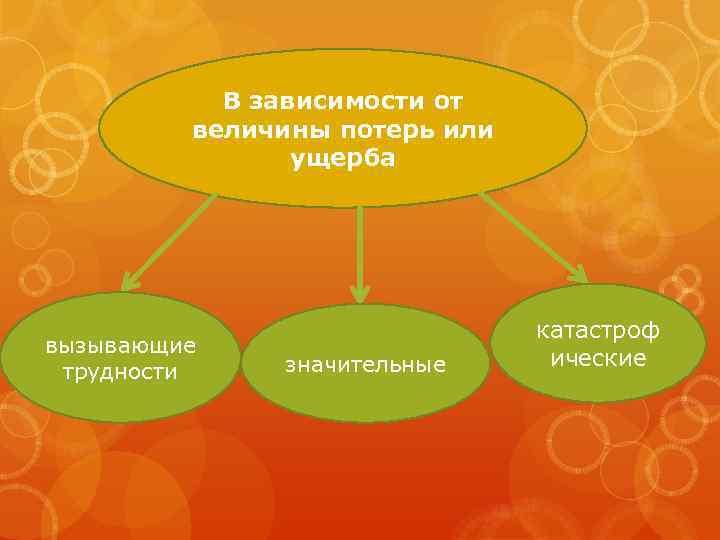 В зависимости от величины потерь или ущерба

вызывающие трудности

значительные

катастроф ические